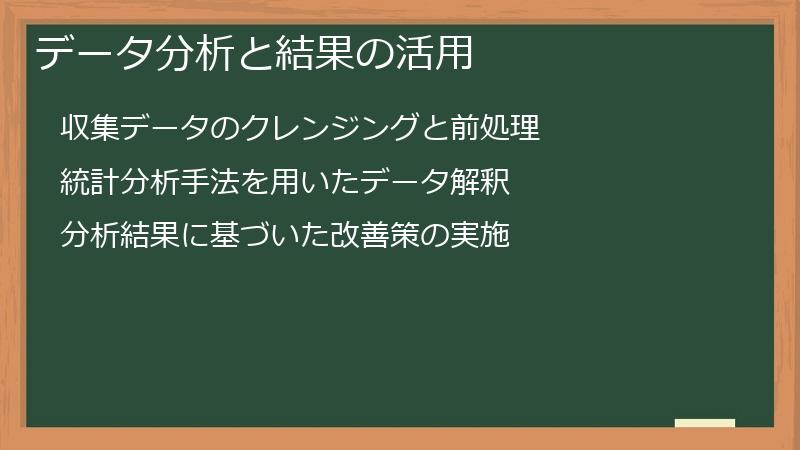 データ分析と結果の活用

収集データのクレンジングと前処理

統計分析手法を用いたデータ解釈

分析結果に基づいた改善策の実施